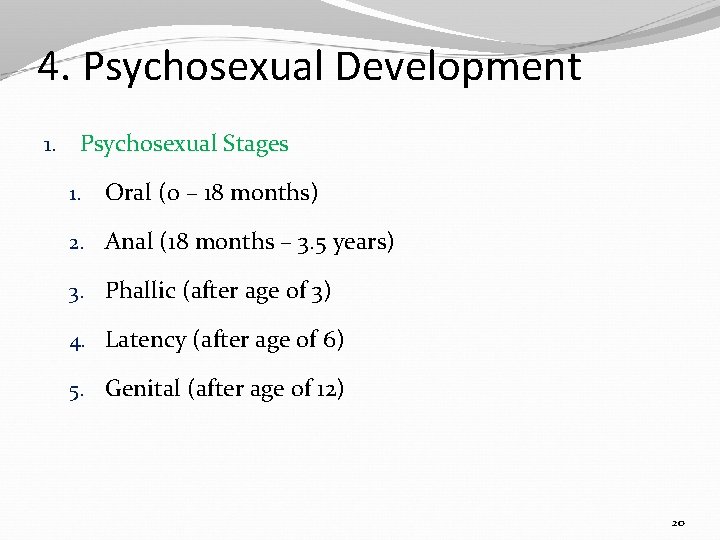 4. Psychosexual Development

1. Psychosexual Stages

1. Oral (0 – 18 months)

2. Anal (18 months – 3.5 years)

3. Phallic (after age of 3)

4. Latency (after age of 6)

5. Genital (after age of 12)

20